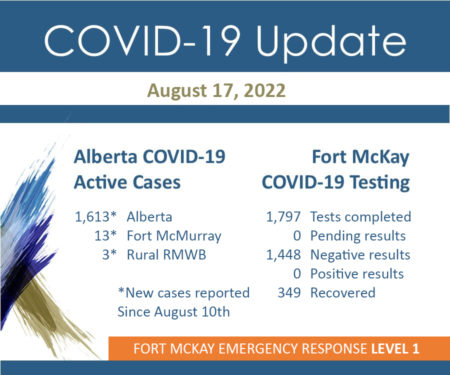 COVID-19 Update

August 17, 2022

Alberta COVID-19 Active Cases

1,613* Alberta
13* Fort McMurray
3* Rural RMWB

*New cases reported Since August 10th

Fort McKay COVID-19 Testing

1,797 Tests completed
0 Pending results
1,448 Negative results
0 Positive results
349 Recovered

FORT MCKAY EMERGENCY RESPONSE LEVEL 1